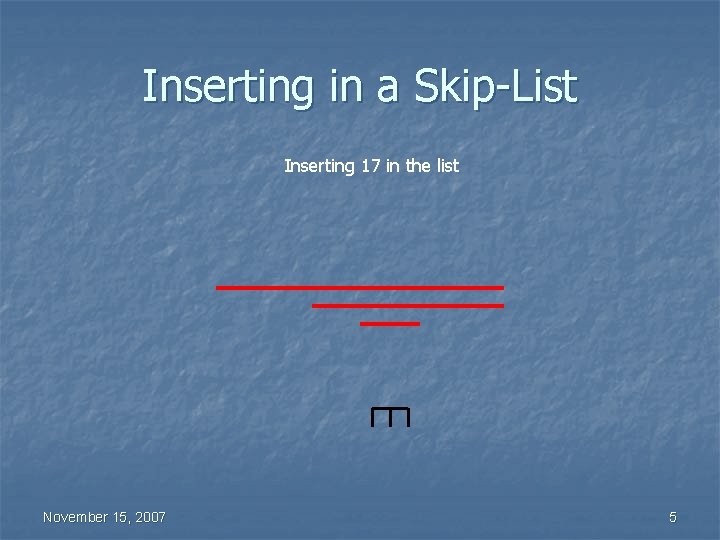 Inserting in a Skip-List

Inserting 17 in the list

November 15, 2007

5